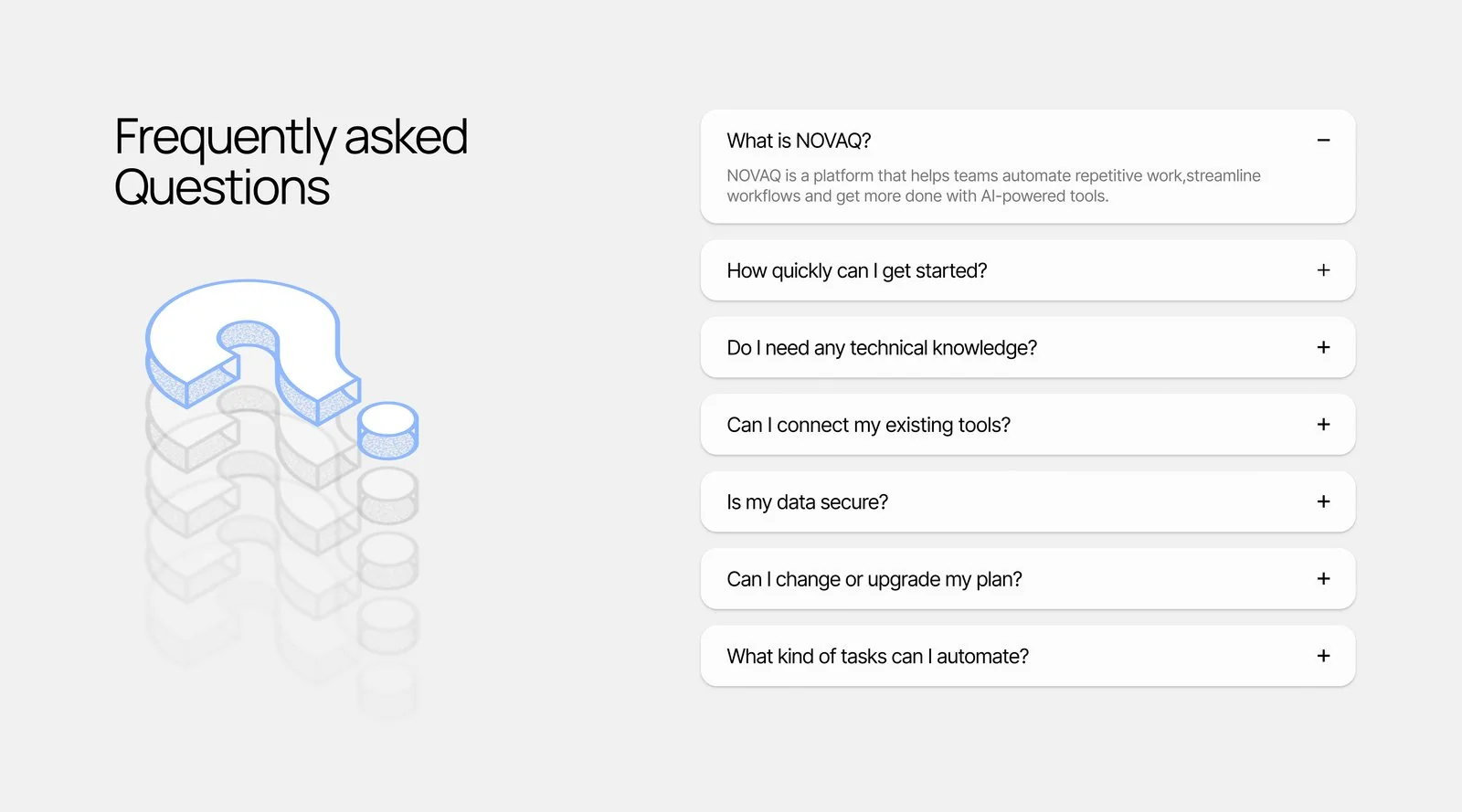 Frequently asked Questions

What is NOVAQ? −

NOVAQ is a platform that helps teams automate repetitive work,streamline workflows and get more done with AI-powered tools.

How quickly can I get started? +

Do I need any technical knowledge? +

Can I connect my existing tools? +

Is my data secure? +

Can I change or upgrade my plan? +

What kind of tasks can I automate? +